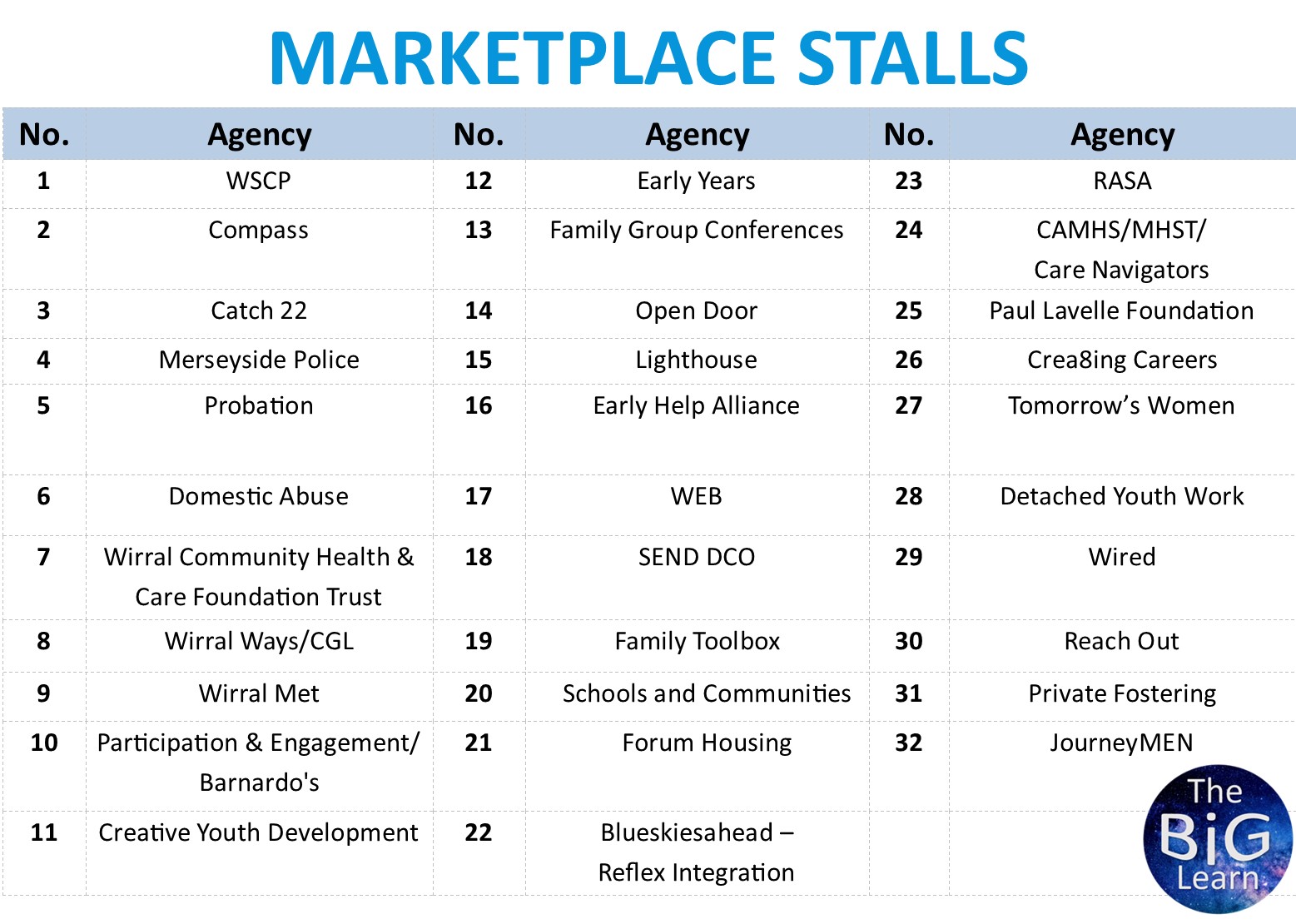 MARKETPLACE STALLS

| No. | Agency | No. | Agency | No. | Agency |
|---|---|---|---|---|---|
| 1 | WSCP | 12 | Early Years | 23 | RASA |
| 2 | Compass | 13 | Family Group Conferences | 24 | CAMHS/MHST/ Care Navigators |
| 3 | Catch 22 | 14 | Open Door | 25 | Paul Lavelle Foundation |
| 4 | Merseyside Police | 15 | Lighthouse | 26 | Crea8ing Careers |
| 5 | Probation | 16 | Early Help Alliance | 27 | Tomorrow's Women |
| 6 | Domestic Abuse | 17 | WEB | 28 | Detached Youth Work |
| 7 | Wirral Community Health & Care Foundation Trust | 18 | SEND DCO | 29 | Wired |
| 8 | Wirral Ways/CGL | 19 | Family Toolbox | 30 | Reach Out |
| 9 | Wirral Met | 20 | Schools and Communities | 31 | Private Fostering |
| 10 | Participation & Engagement/ Barnardo's | 21 | Forum Housing | 32 | JourneyMEN |
| 11 | Creative Youth Development | 22 | Blueskiesahead – Reflex Integration | | |

The BiG Learn